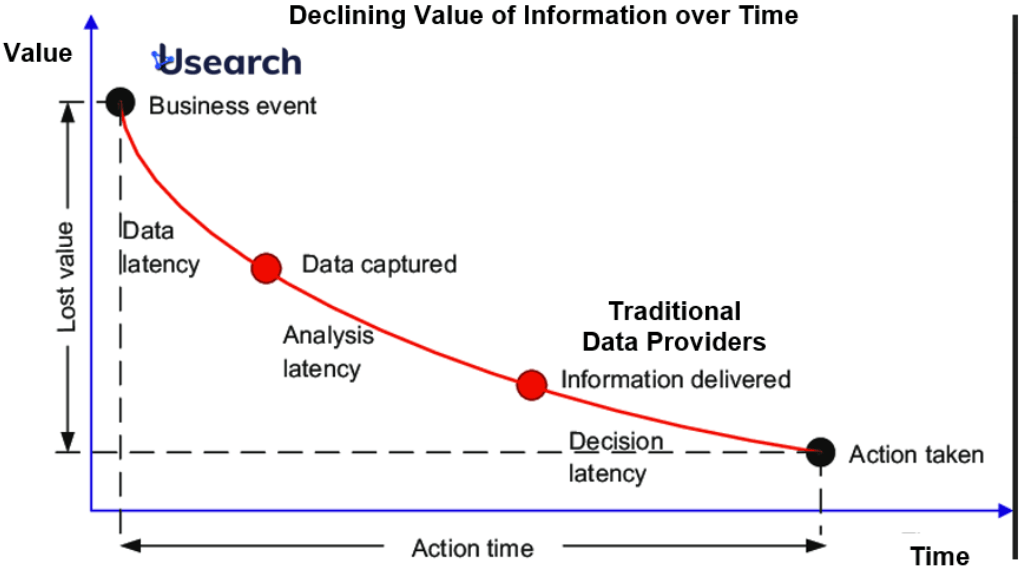 Declining Value of Information over Time

Value

Usearch

Business event

Lost value

Data latency

Data captured

Analysis latency

Traditional Data Providers

Information delivered

Decision latency

Action taken

Action time

Time